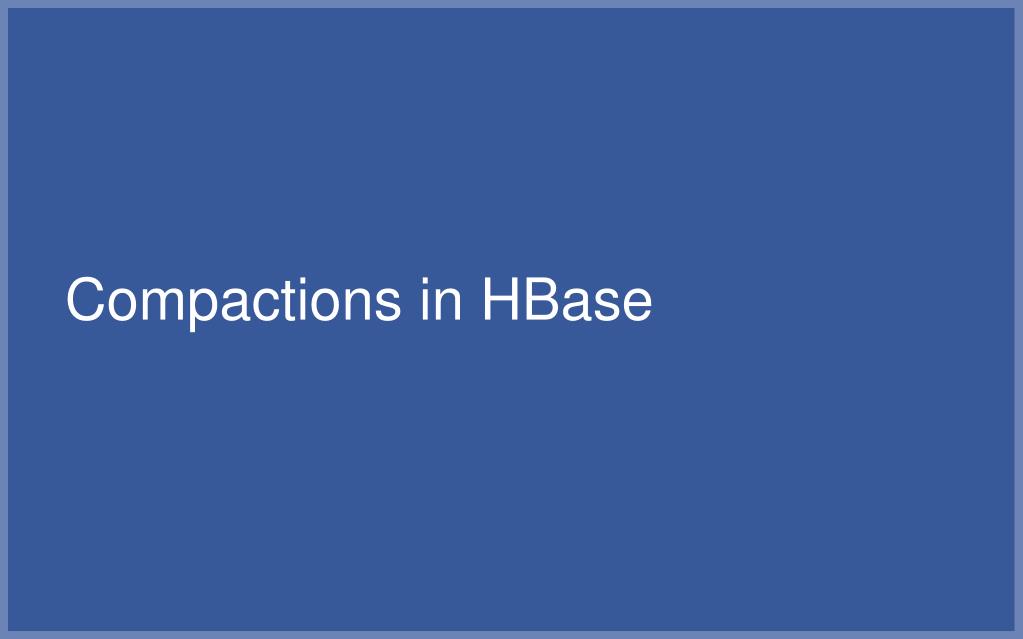 Compactions in HBase